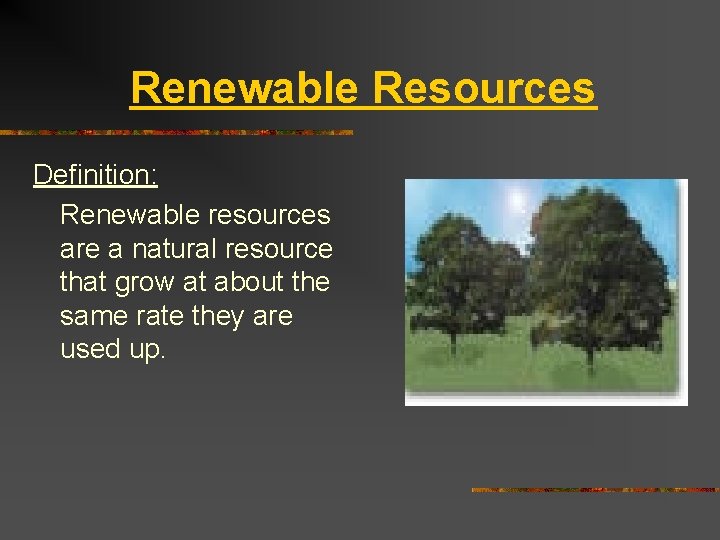 Renewable Resources

Definition:

Renewable resources are a natural resource that grow at about the same rate they are used up.